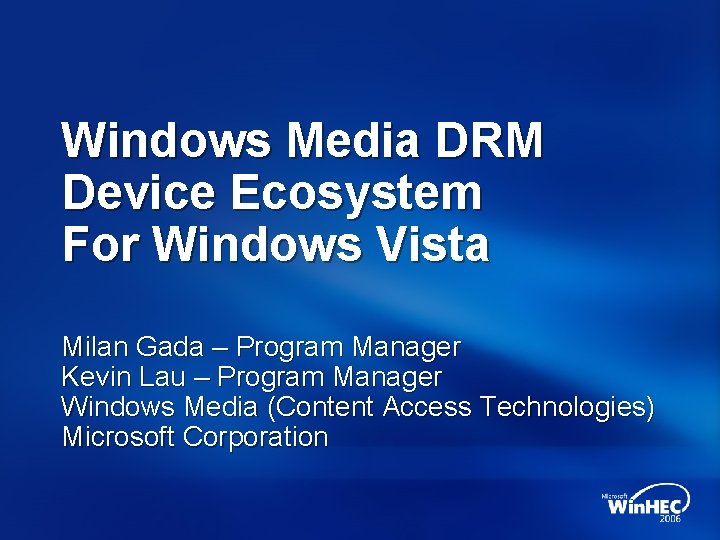 Windows Media DRM Device Ecosystem For Windows Vista

Milan Gada – Program Manager
Kevin Lau – Program Manager
Windows Media (Content Access Technologies)
Microsoft Corporation

Microsoft
WinHEC
2006